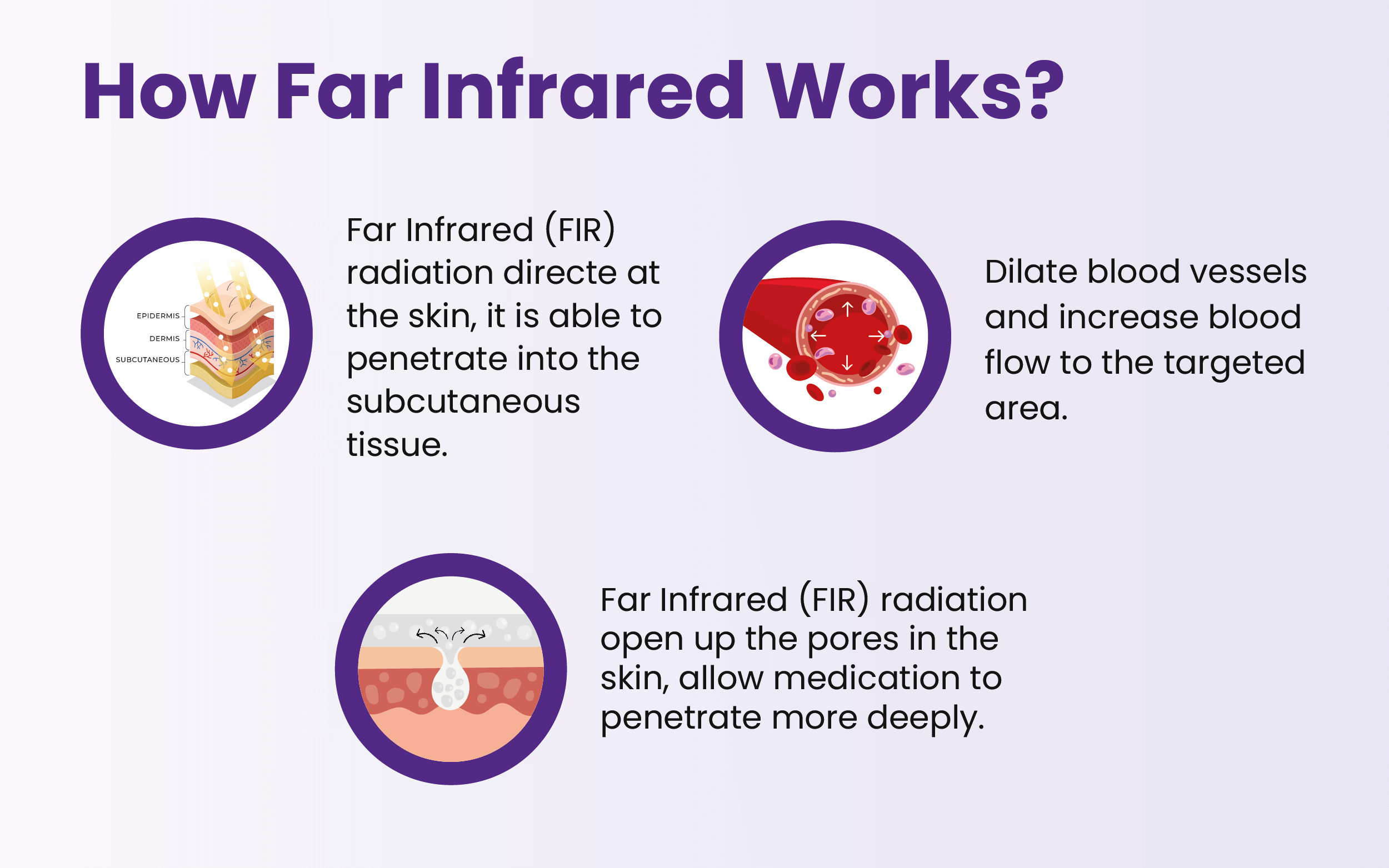 How Far Infrared Works?

EPIDERMIS
DERMIS
SUBCUTANEOUS

Far Infrared (FIR) radiation directe at the skin, it is able to penetrate into the subcutaneous tissue.

Dilate blood vessels and increase blood flow to the targeted area.

Far Infrared (FIR) radiation open up the pores in the skin, allow medication to penetrate more deeply.